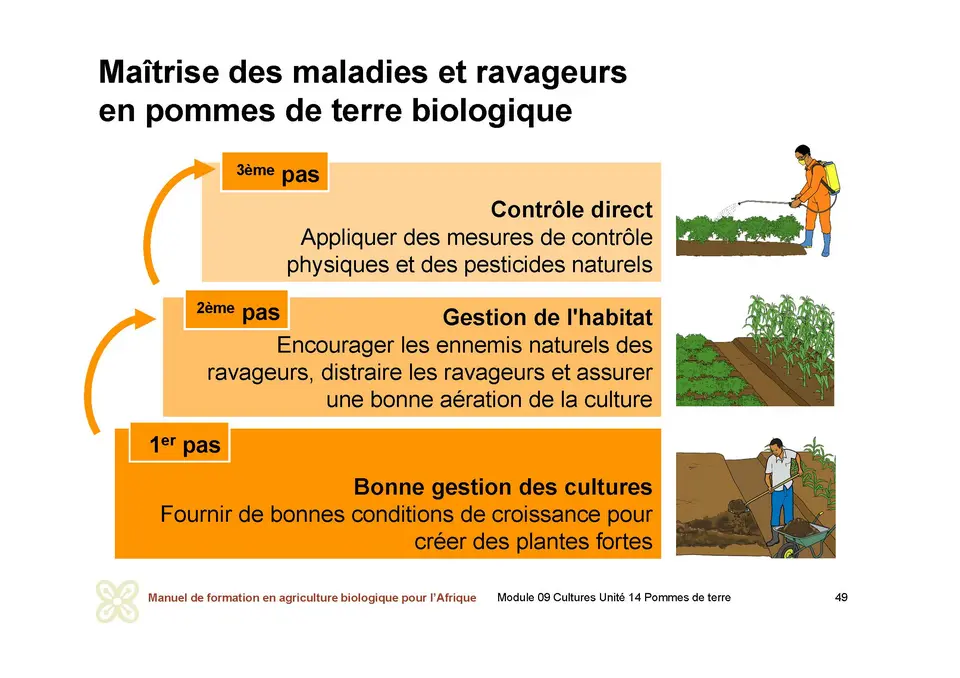 Maîtrise des maladies et ravageurs en pommes de terre biologique

3ème pas

Contrôle direct
Appliquer des mesures de contrôle physiques et des pesticides naturels

2ème pas

Gestion de l'habitat
Encourager les ennemis naturels des ravageurs, distraire les ravageurs et assurer une bonne aération de la culture

1er pas

Bonne gestion des cultures
Fournir de bonnes conditions de croissance pour créer des plantes fortes

Manuel de formation en agriculture biologique pour l'Afrique

Module 09 Cultures Unité 14 Pommes de terre

49